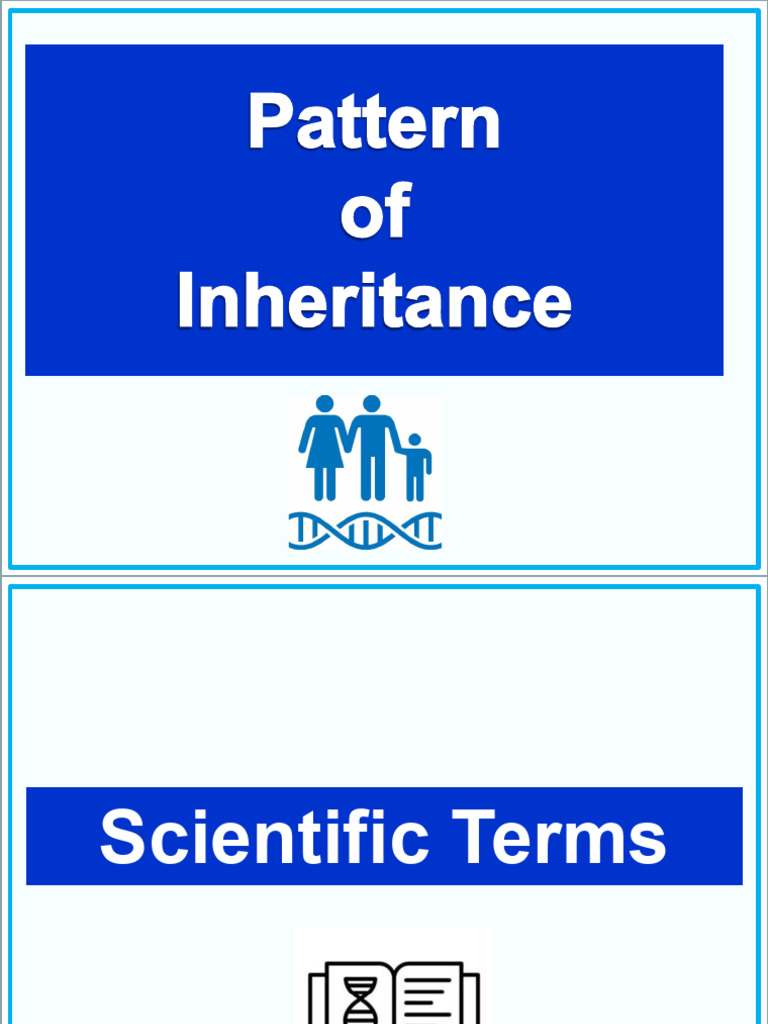 Pattern
of
Inheritance

Scientific Terms